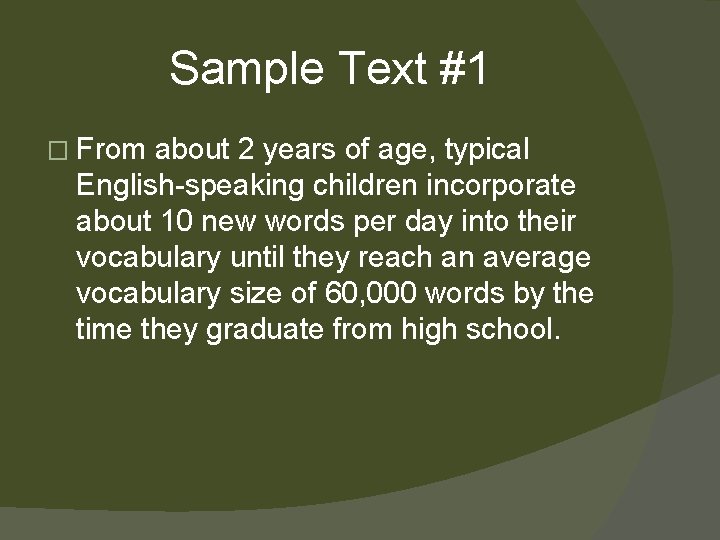 Sample Text #1

From about 2 years of age, typical English-speaking children incorporate about 10 new words per day into their vocabulary until they reach an average vocabulary size of 60,000 words by the time they graduate from high school.